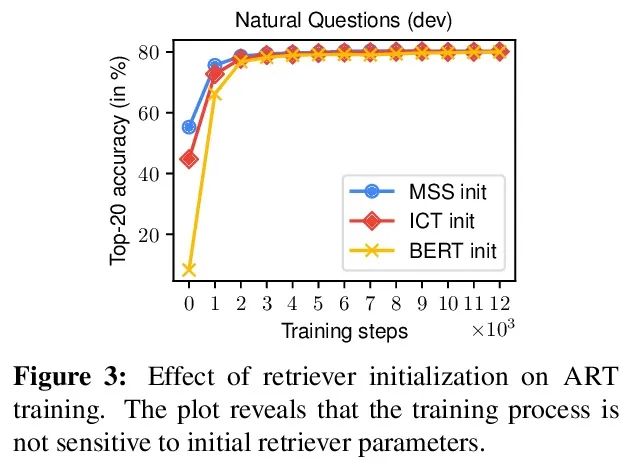 Natural Questions (dev)

Top-20 accuracy (in %)

80
60
40
20

MSS init
ICT init
BERT init

0 1 2 3 4 5 6 7 8 9 10 11 12

Training steps

$\times 10^3$

**Figure 3:** Effect of retriever initialization on ART training. The plot reveals that the training process is not sensitive to initial retriever parameters.